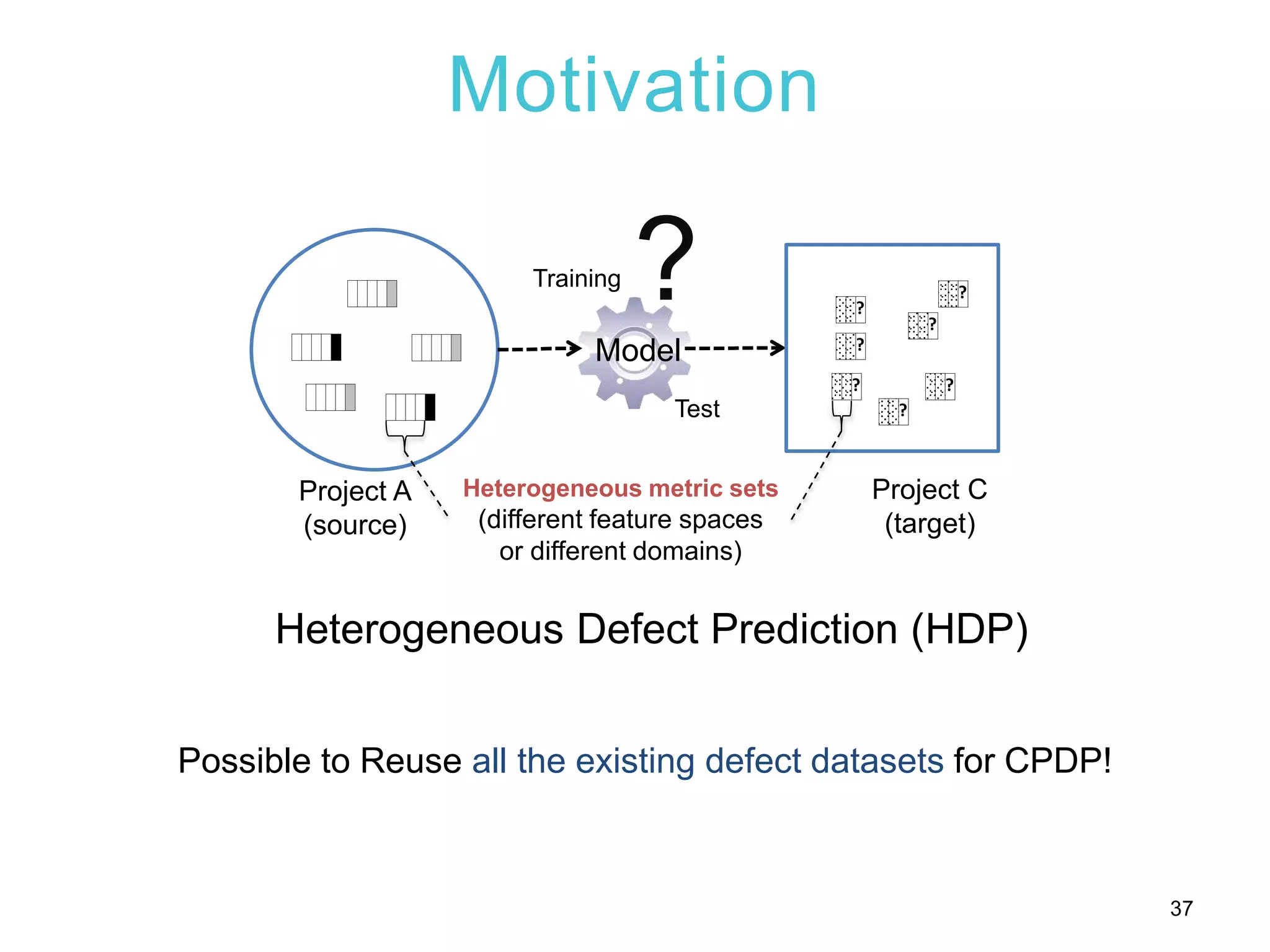 Motivation

Training

?

Model

Test

?

?

?

?

?

?

?

Project A
(source)

Heterogeneous metric sets
(different feature spaces or different domains)

Project C
(target)

Heterogeneous Defect Prediction (HDP)

Possible to Reuse all the existing defect datasets for CPDP!

37